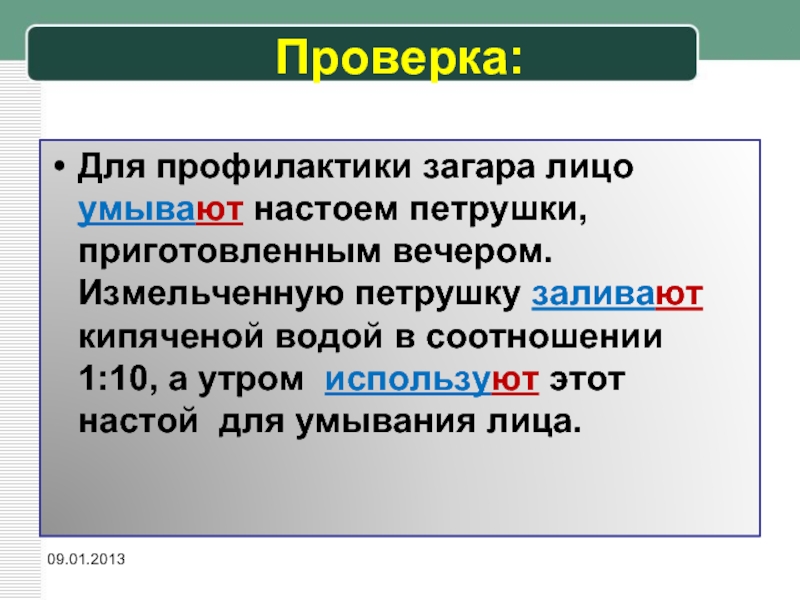 Проверка:

• Для профилактики загара лицо умывают настоем петрушки, приготовленным вечером. Измельченную петрушку заливают кипяченой водой в соотношении 1:10, а утром используют этот настой для умывания лица.

09.01.2013